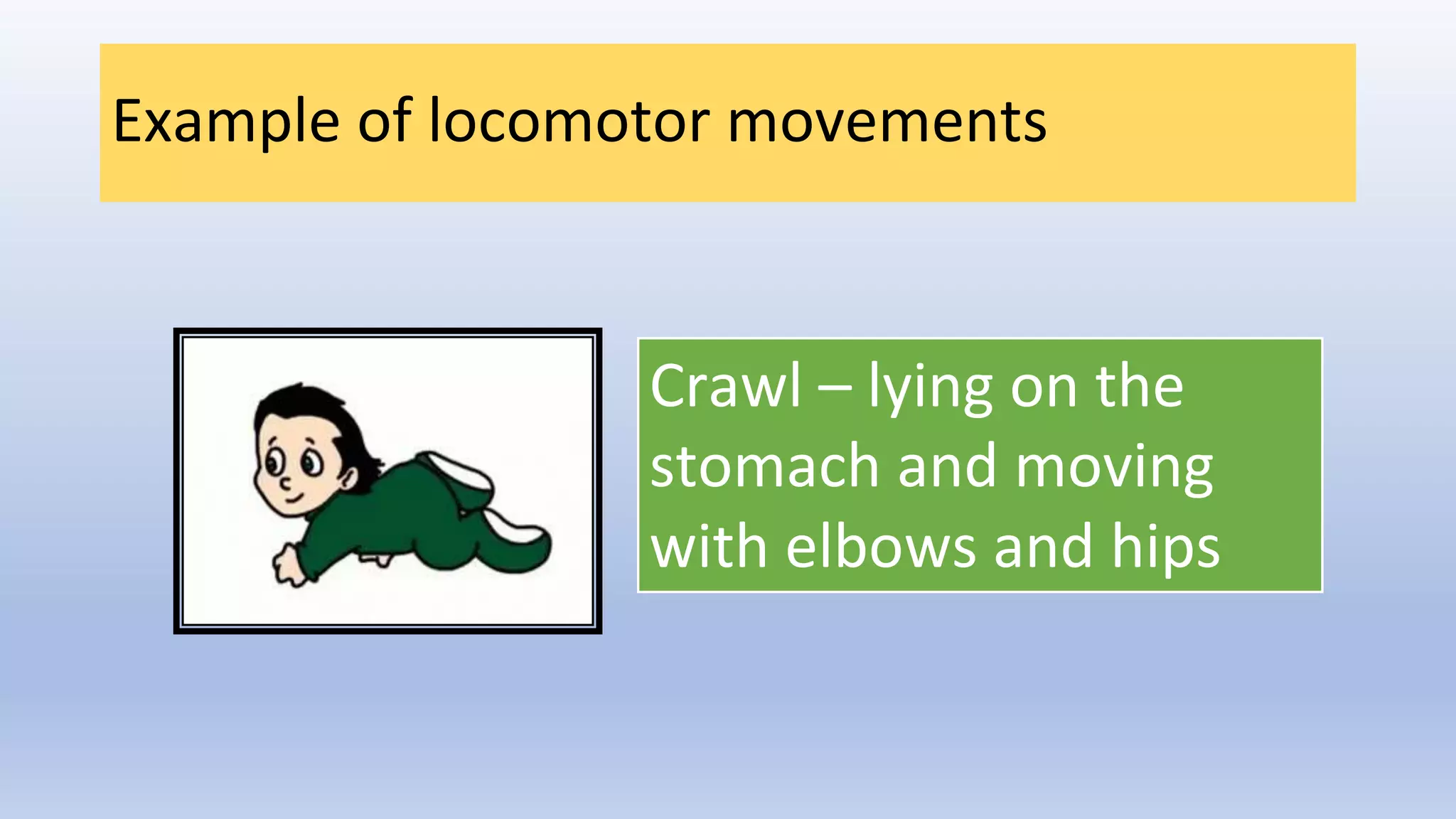 Example of locomotor movements

Crawl – lying on the stomach and moving with elbows and hips